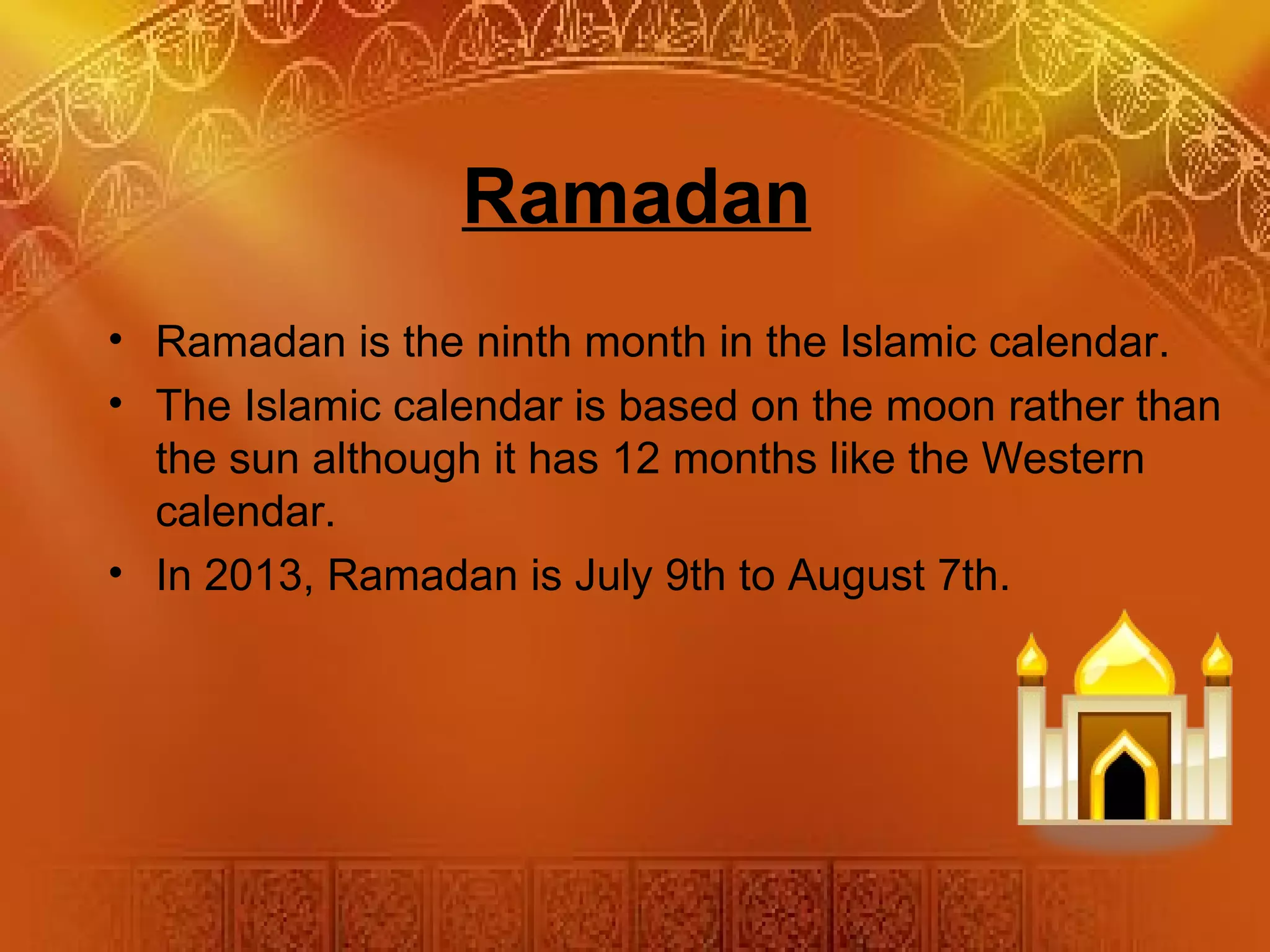 Ramadan

• Ramadan is the ninth month in the Islamic calendar.
• The Islamic calendar is based on the moon rather than the sun although it has 12 months like the Western calendar.
• In 2013, Ramadan is July 9th to August 7th.